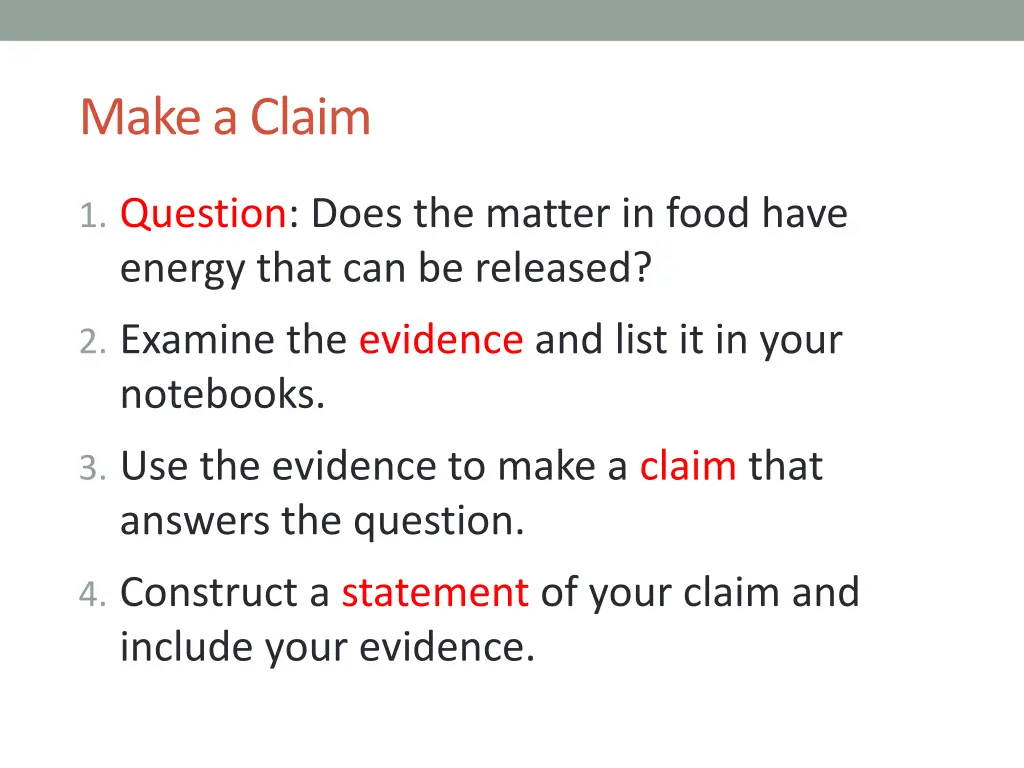 Make a Claim

1. Question: Does the matter in food have energy that can be released?

2. Examine the evidence and list it in your notebooks.

3. Use the evidence to make a claim that answers the question.

4. Construct a statement of your claim and include your evidence.